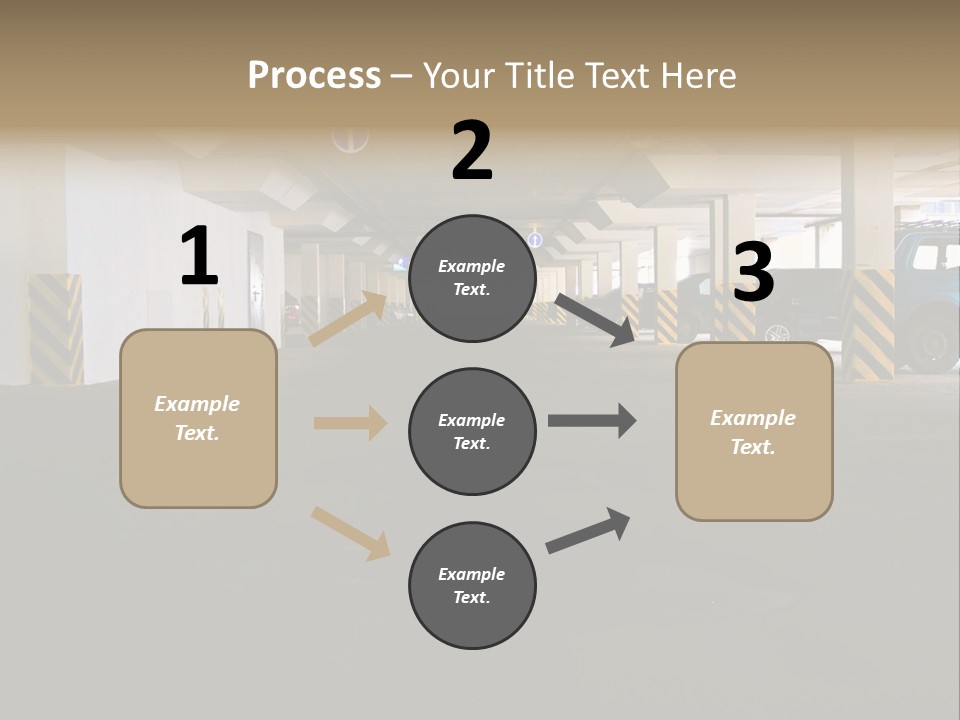 Process – Your Title Text Here

1

Example Text.

2

Example Text.

Example Text.

Example Text.

3

Example Text.